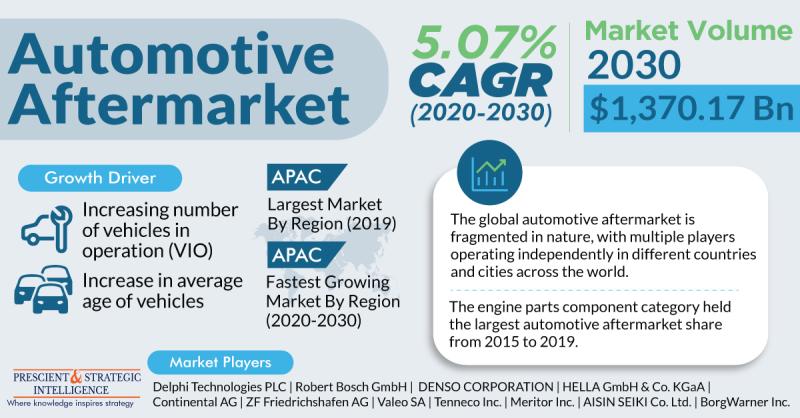 Automotive Aftermarket

5.07% CAGR (2020-2030)

Market Volume 2030

$1,370.17 Bn

Growth Driver

Increasing number of vehicles in operation (VIO)

Increase in average age of vehicles

APAC

Largest Market By Region (2019)

APAC

Fastest Growing Market By Region (2020-2030)

The global automotive aftermarket is fragmented in nature, with multiple players operating independently in different countries and cities across the world.

The engine parts component category held the largest automotive aftermarket share from 2015 to 2019.

PRESCIENT & STRATEGIC INTELLIGENCE

Where knowledge inspires strategy

Market Players

Delphi Technologies PLC | Robert Bosch GmbH | DENSO CORPORATION | HELLA GmbH & Co. KGaA | Continental AG | ZF Friedrichshafen AG | Valeo SA | Tenneco Inc. | Meritor Inc. | AISIN SEIKI Co. Ltd. | BorgWarner Inc.